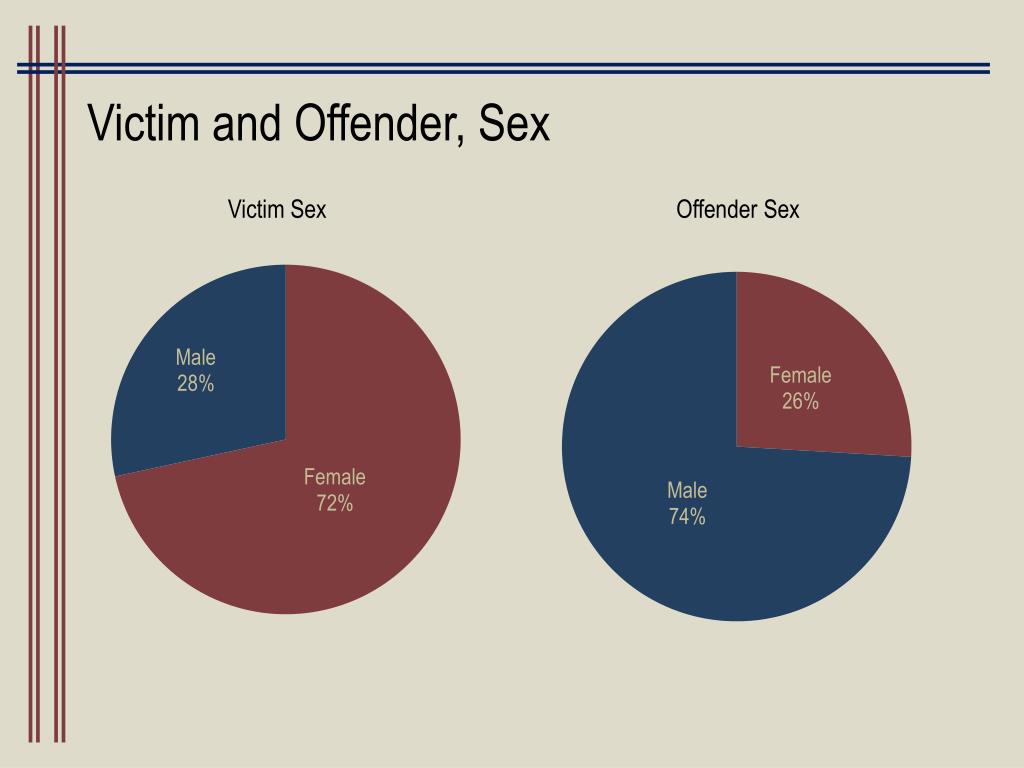 Victim and Offender, Sex

Victim Sex

Male
28%

Female
72%

Offender Sex

Female
26%

Male
74%